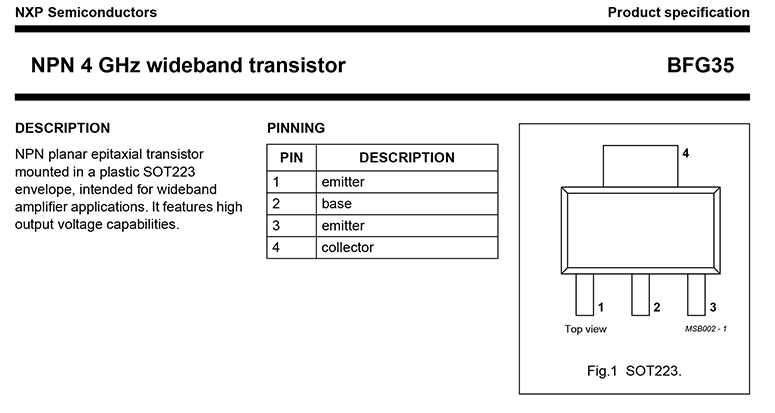 NXP Semiconductors

Product specification

NPN 4 GHz wideband transistor

BFG35

DESCRIPTION

NPN planar epitaxial transistor mounted in a plastic SOT223 envelope, intended for wideband amplifier applications. It features high output voltage capabilities.

PINNING

| PIN | DESCRIPTION |
|---|---|
| 1 | emitter |
| 2 | base |
| 3 | emitter |
| 4 | collector |

4

1 2 3

Top view

MSB002 - 1

Fig.1 SOT223.